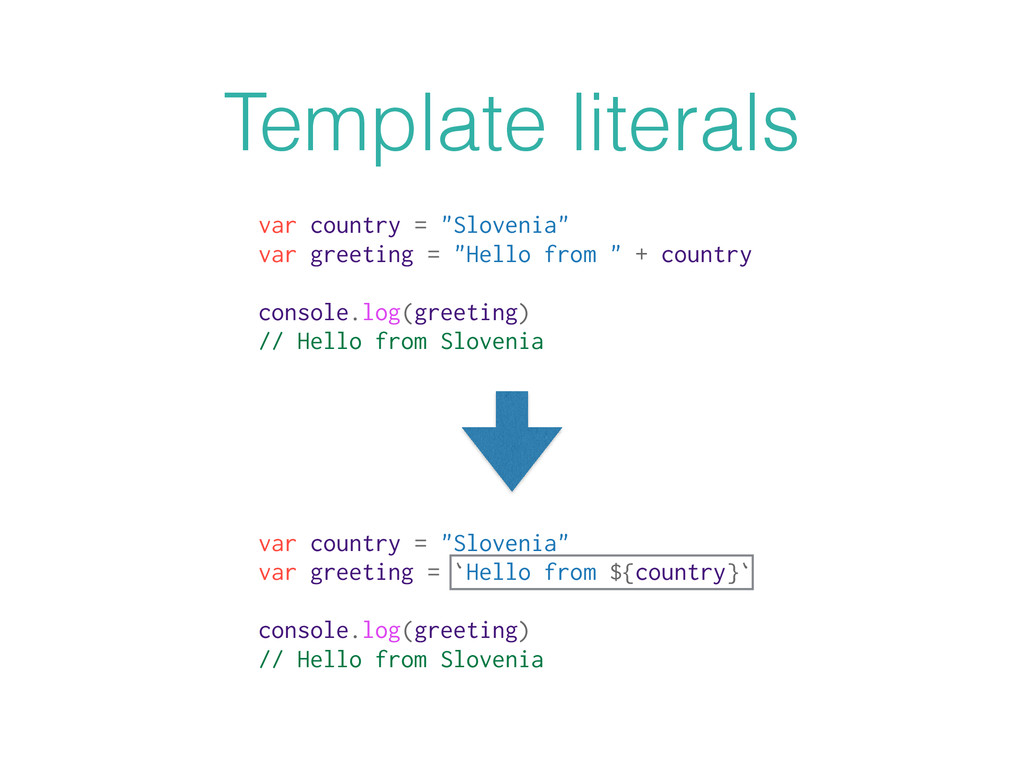 Template literals

var country = "Slovenia"
var greeting = "Hello from " + country

console.log(greeting)
// Hello from Slovenia

var country = "Slovenia"
var greeting = `Hello from ${country}`

console.log(greeting)
// Hello from Slovenia